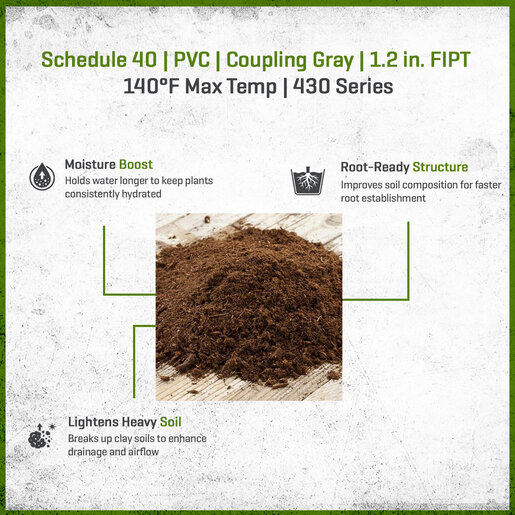 Schedule 40 | PVC | Coupling Gray | 1.2 in. FIPT
140°F Max Temp | 430 Series

Moisture Boost
Holds water longer to keep plants consistently hydrated

Root-Ready Structure
Improves soil composition for faster root establishment

Lightens Heavy Soil
Breaks up clay soils to enhance drainage and airflow